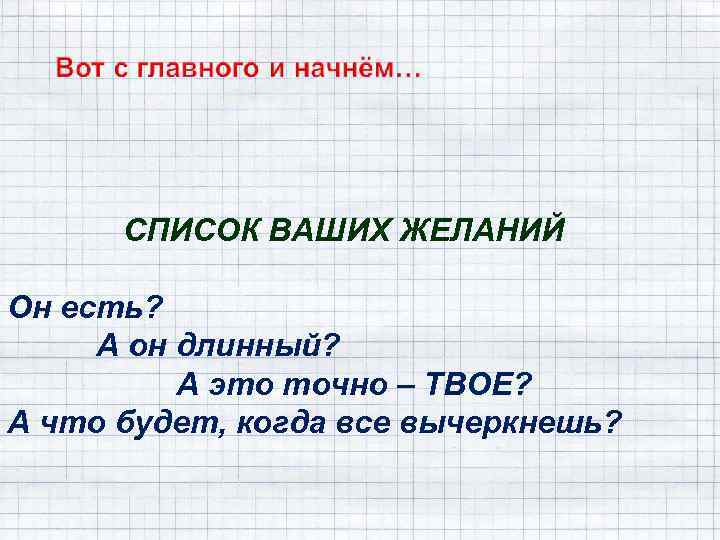 Вот с главного и начнём…

СПИСОК ВАШИХ ЖЕЛАНИЙ

Он есть?
А он длинный?
А это точно – ТВОЕ?
А что будет, когда все вычеркнешь?